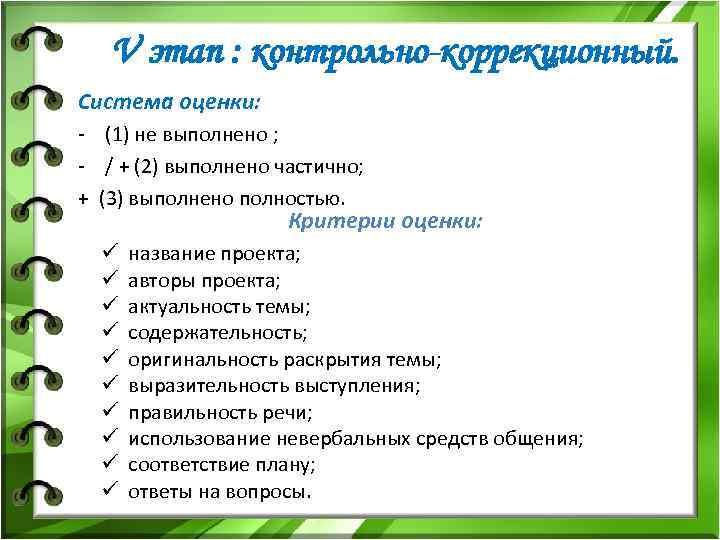 V этап : контрольно-коррекционный.

Система оценки:

- (1) не выполнено ;
- / + (2) выполнено частично;
+ (3) выполнено полностью.

Критерии оценки:

✓ название проекта;
✓ авторы проекта;
✓ актуальность темы;
✓ содержательность;
✓ оригинальность раскрытия темы;
✓ выразительность выступления;
✓ правильность речи;
✓ использование невербальных средств общения;
✓ соответствие плану;
✓ ответы на вопросы.